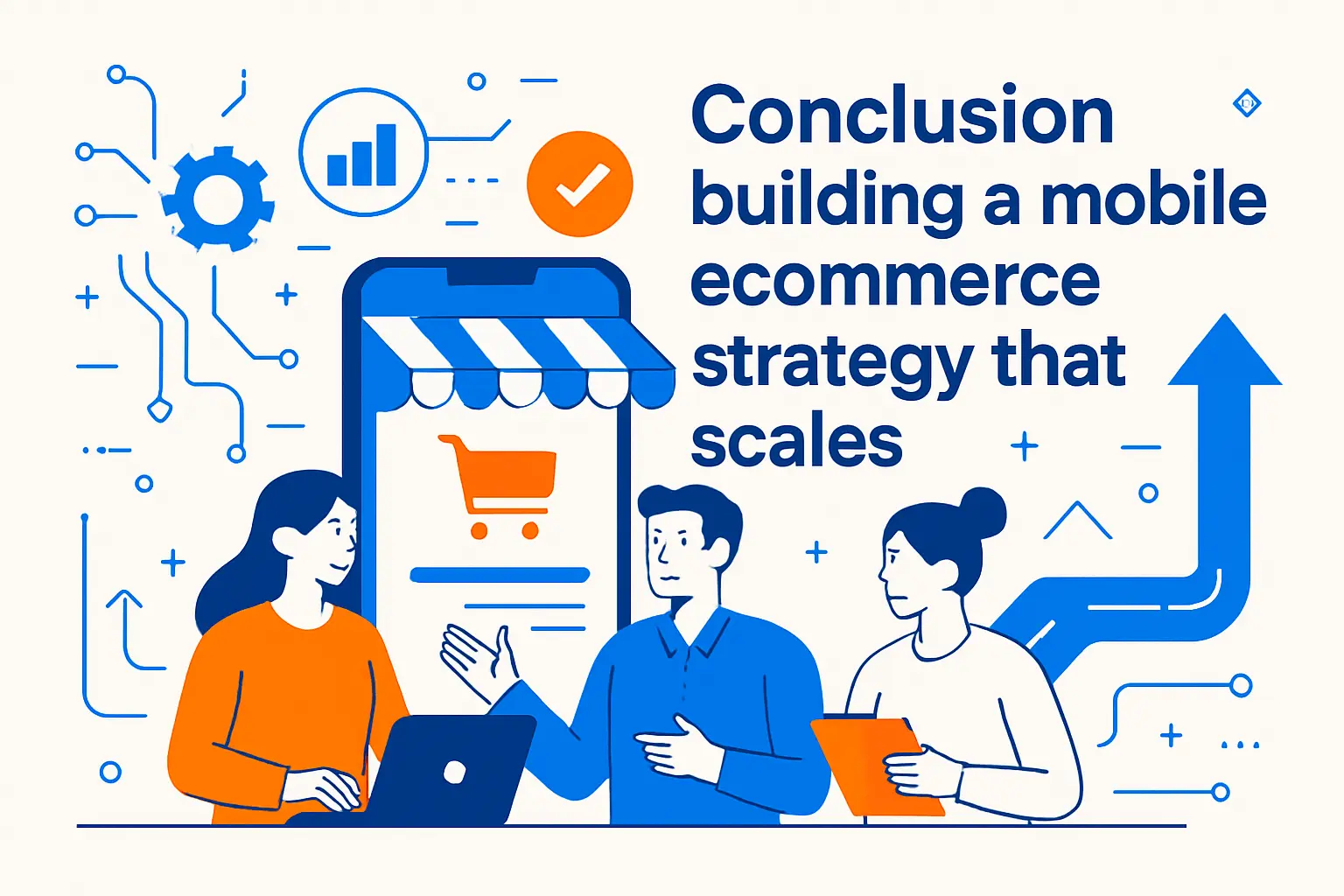 Conclusion building a mobile ecommerce strategy that scales